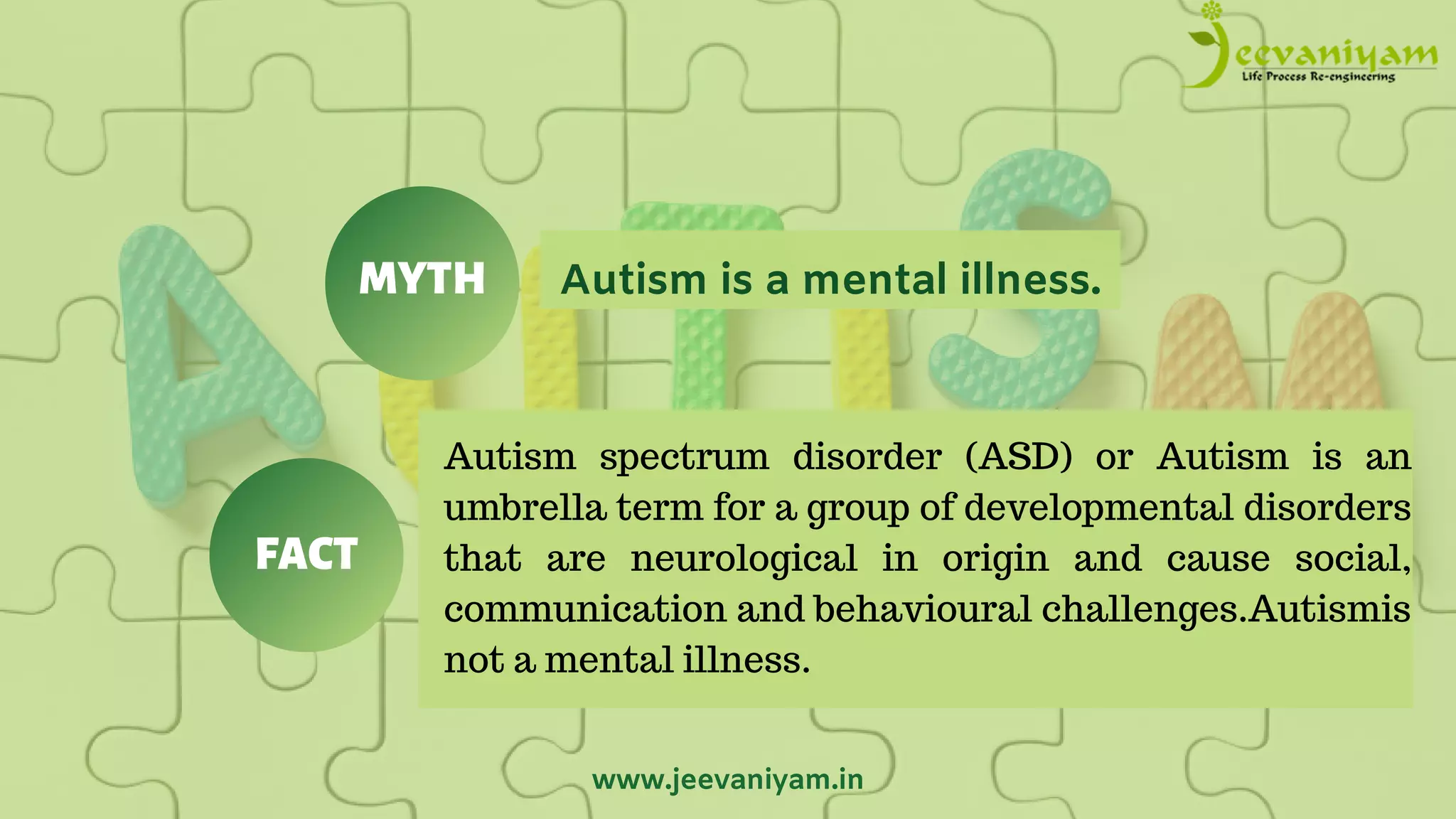 Jeevaniyam
Life Process Re-engineering

MYTH

Autism is a mental illness.

FACT

Autism spectrum disorder (ASD) or Autism is an umbrella term for a group of developmental disorders that are neurological in origin and cause social, communication and behavioural challenges.Autismis not a mental illness.

www.jeevaniyam.in